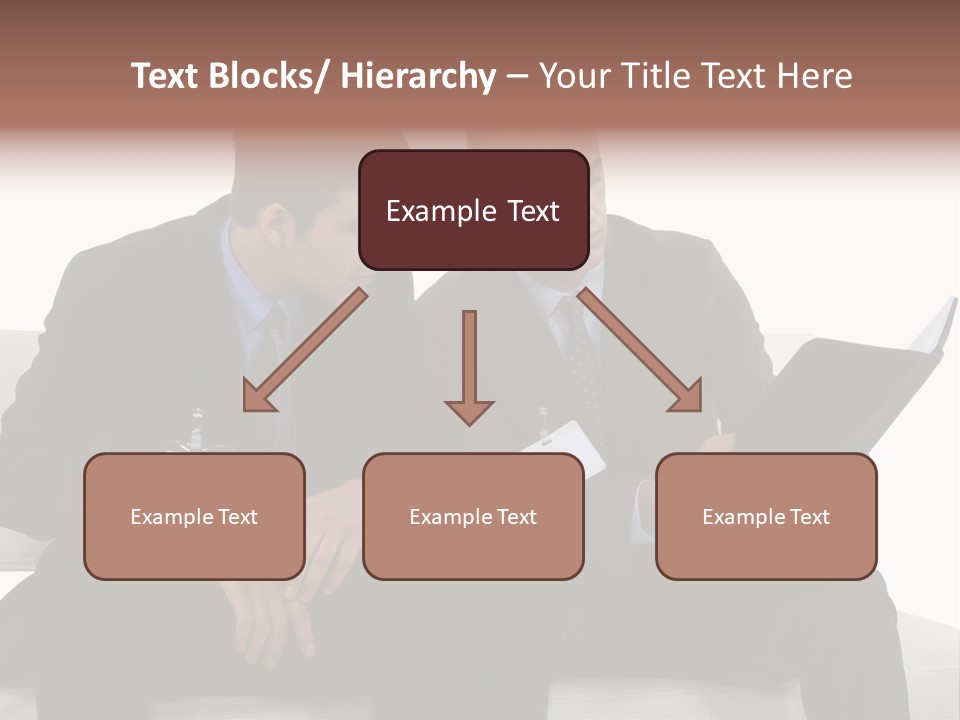 Text Blocks/ Hierarchy – Your Title Text Here

Example Text

Example Text

Example Text

Example Text